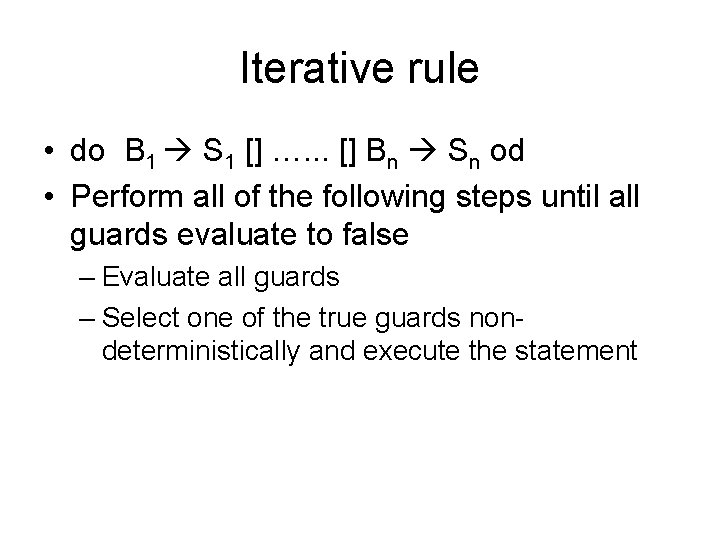 Iterative rule

• do $B_1 \rightarrow S_1$ [] …… [] $B_n \rightarrow S_n$ od

• Perform all of the following steps until all guards evaluate to false

– Evaluate all guards

– Select one of the true guards non-deterministically and execute the statement